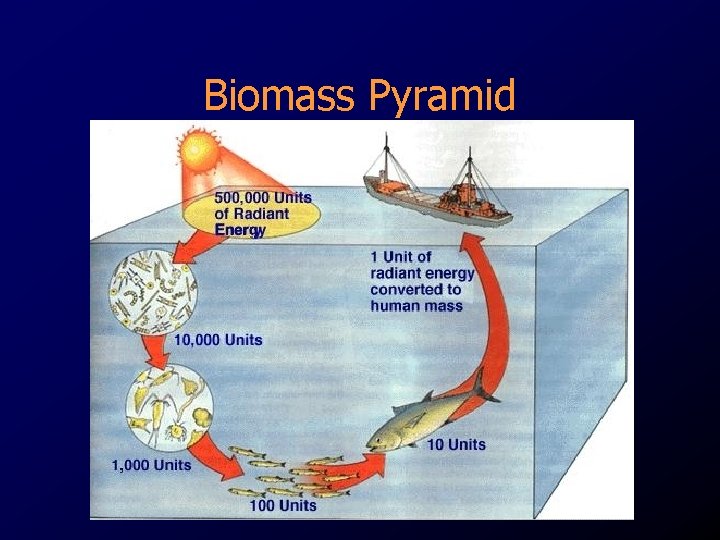 Biomass Pyramid

500,000 Units of Radiant Energy

1 Unit of radiant energy converted to human mass

10,000 Units

1,000 Units

100 Units

10 Units